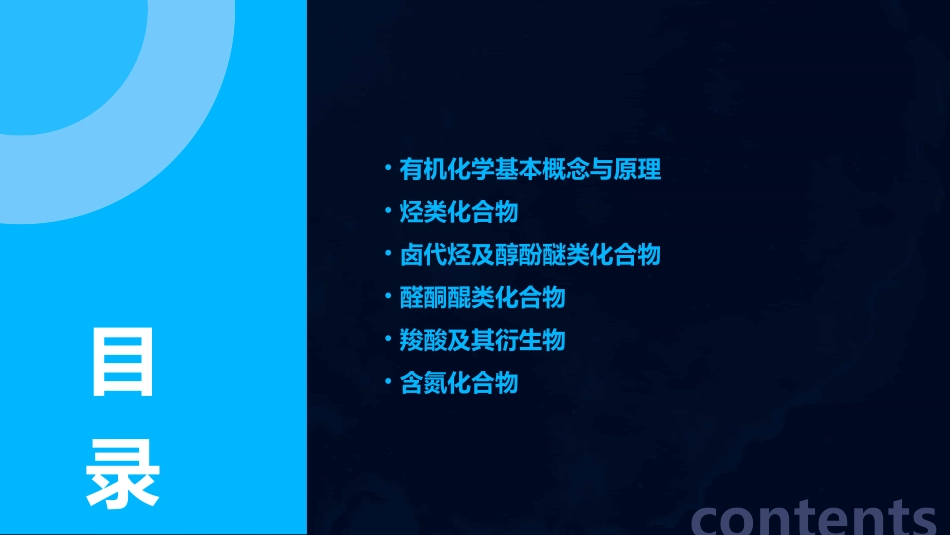 目录

• 有机化学基本概念与原理
• 烃类化合物
• 卤代烃及醇酚醚类化合物
• 醛酮醌类化合物
• 羧酸及其衍生物
• 含氮化合物

contents